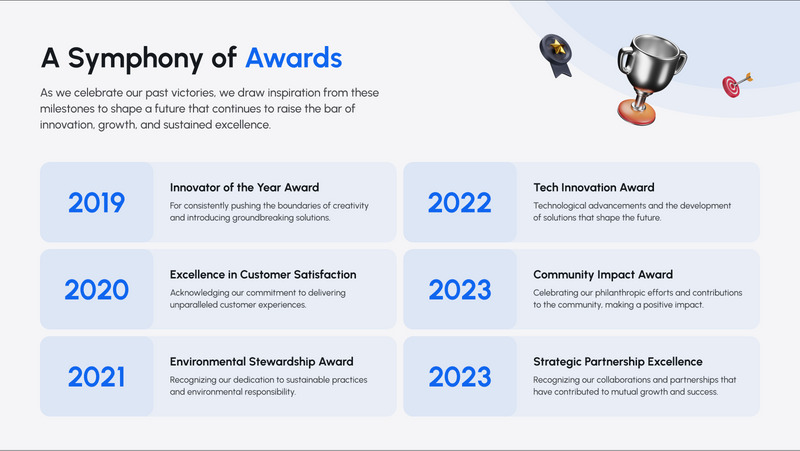 A Symphony of Awards

As we celebrate our past victories, we draw inspiration from these milestones to shape a future that continues to raise the bar of innovation, growth, and sustained excellence.

2019

Innovator of the Year Award

For consistently pushing the boundaries of creativity and introducing groundbreaking solutions.

2020

Excellence in Customer Satisfaction

Acknowledging our commitment to delivering unparalleled customer experiences.

2021

Environmental Stewardship Award

Recognizing our dedication to sustainable practices and environmental responsibility.

2022

Tech Innovation Award

Technological advancements and the development of solutions that shape the future.

2023

Community Impact Award

Celebrating our philanthropic efforts and contributions to the community, making a positive impact.

2023

Strategic Partnership Excellence

Recognizing our collaborations and partnerships that have contributed to mutual growth and success.